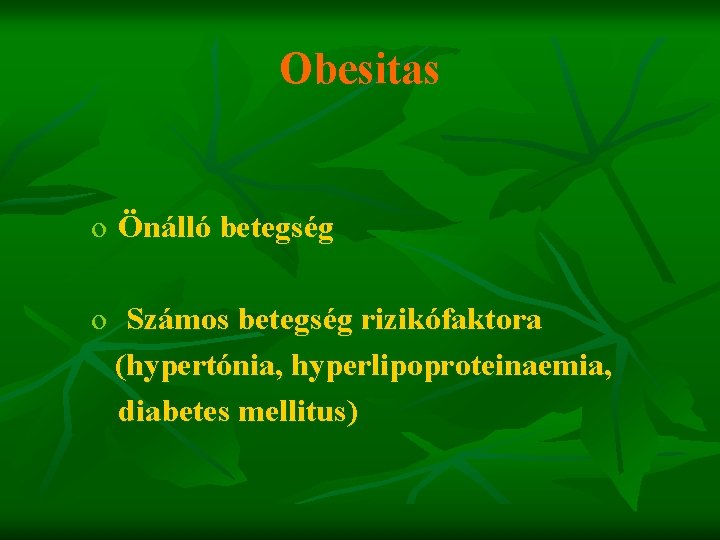 Obesitas

o Önálló betegség

o Számos betegség rizikófaktora (hypertónia, hyperlipoproteinaemia, diabetes mellitus)